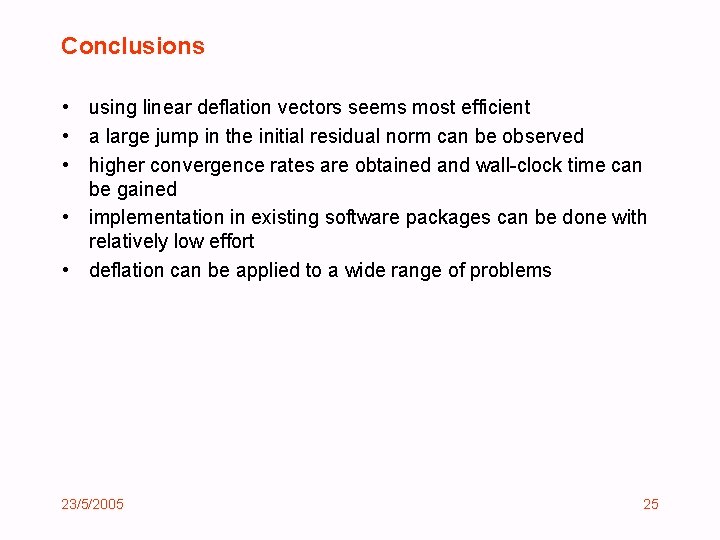 Conclusions

• using linear deflation vectors seems most efficient
• a large jump in the initial residual norm can be observed
• higher convergence rates are obtained and wall-clock time can be gained
• implementation in existing software packages can be done with relatively low effort
• deflation can be applied to a wide range of problems

23/5/2005

25